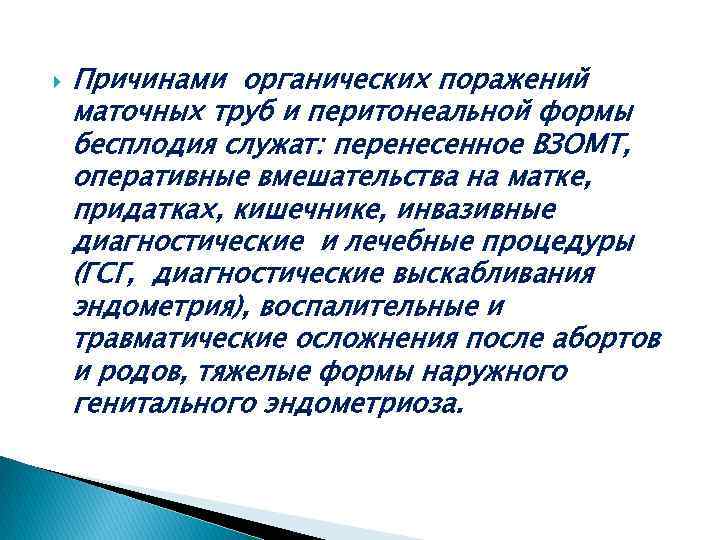 Причинами органических поражений маточных труб и перитонеальной формы бесплодия служат: перенесенное ВЗОМТ, оперативные вмешательства на матке, придатках, кишечнике, инвазивные диагностические и лечебные процедуры (ГСГ, диагностические выскабливания эндометрия), воспалительные и травматические осложнения после абортов и родов, тяжелые формы наружного генитального эндометриоза.